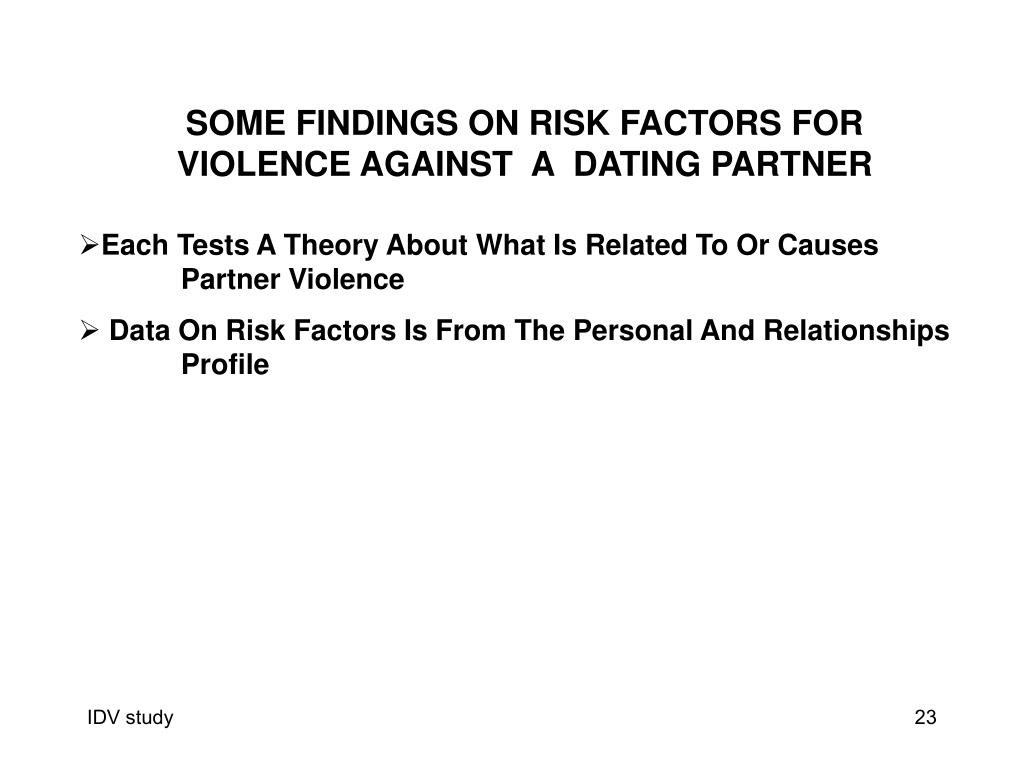 SOME FINDINGS ON RISK FACTORS FOR VIOLENCE AGAINST A DATING PARTNER

➢Each Tests A Theory About What Is Related To Or Causes Partner Violence

➢ Data On Risk Factors Is From The Personal And Relationships Profile

IDV study

23